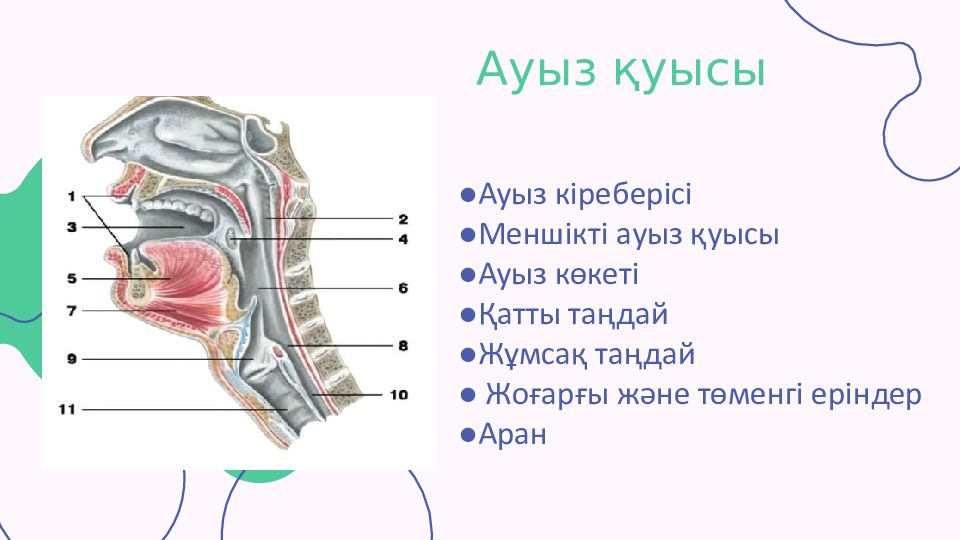 Ауыз қуысы

1
3
5
7
9
11
2
4
6
8
10

●Ауыз кіреберісі
●Меншікті ауыз қуысы
●Ауыз көкеті
●Қатты таңдай
●Жұмсақ таңдай
● Жоғарғы және төменгі еріндер
●Аран